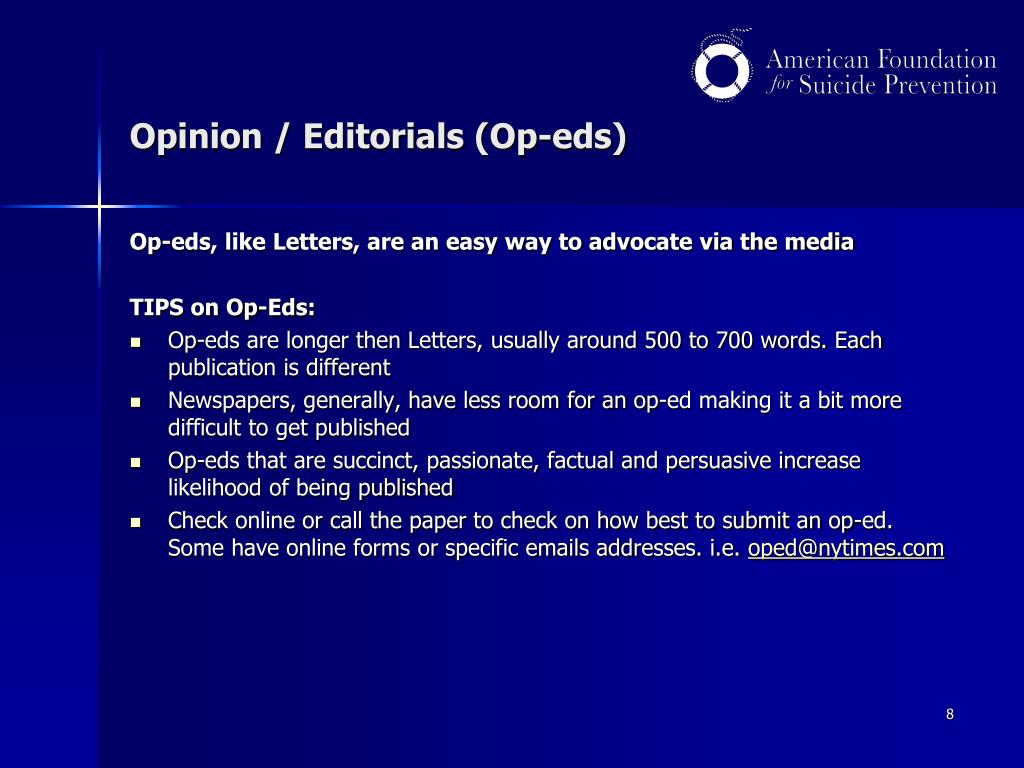 American Foundation for Suicide Prevention

Opinion / Editorials (Op-eds)

Op-eds, like Letters, are an easy way to advocate via the media

TIPS on Op-Eds:
- Op-eds are longer then Letters, usually around 500 to 700 words. Each publication is different
- Newspapers, generally, have less room for an op-ed making it a bit more difficult to get published
- Op-eds that are succinct, passionate, factual and persuasive increase likelihood of being published
- Check online or call the paper to check on how best to submit an op-ed. Some have online forms or specific emails addresses. i.e. oped@nytimes.com

8